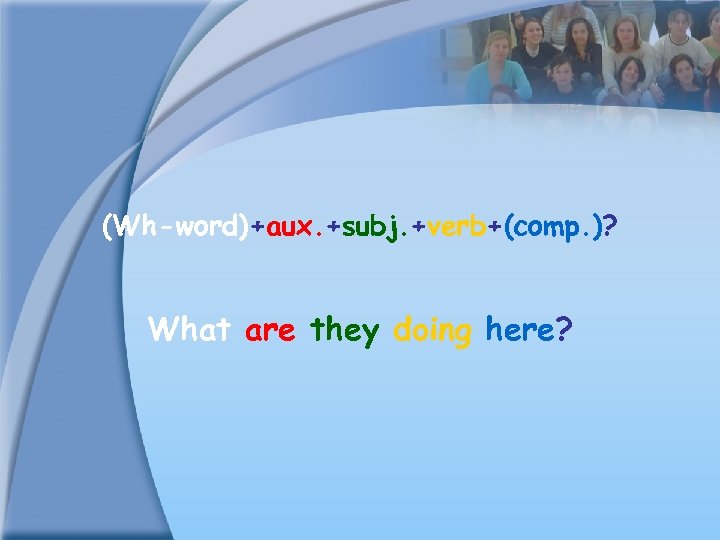 (Wh-word)+aux.+subj.+verb+(comp.)?

What are they doing here?